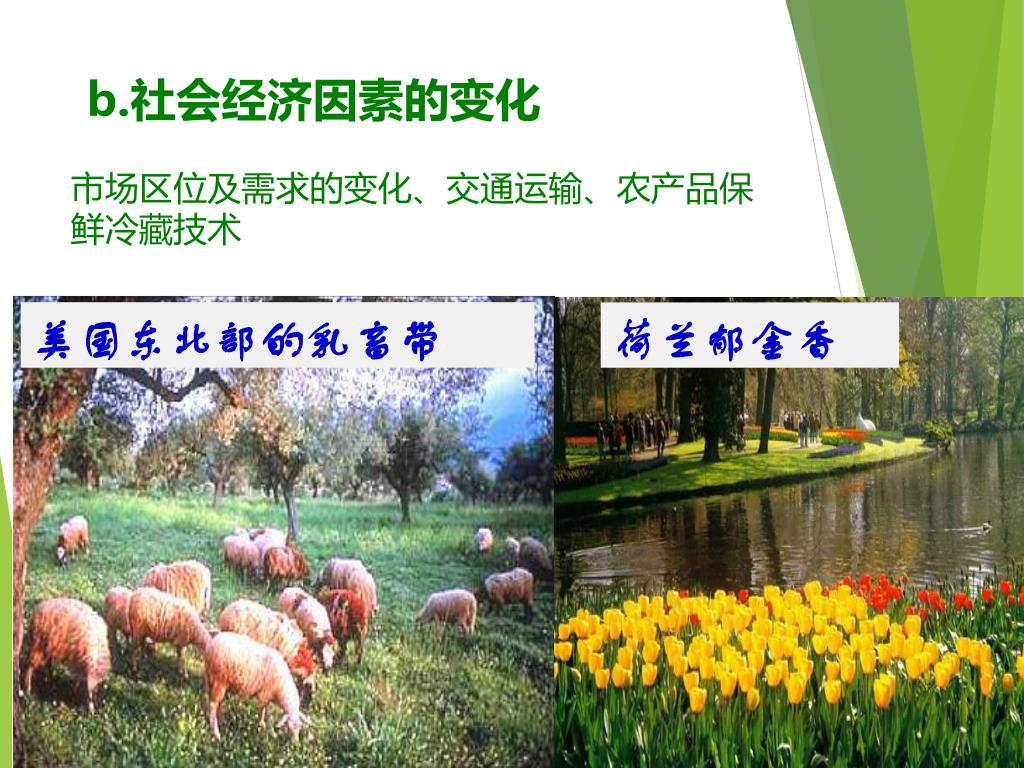 b.社会经济因素的变化

市场区位及需求的变化、交通运输、农产品保鲜冷藏技术

美国东北部的乳畜带

荷兰郁金香